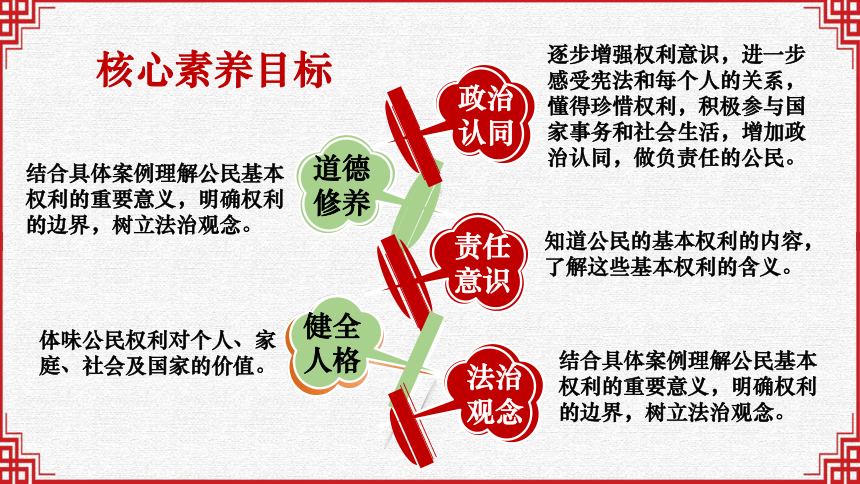 核心素养目标

政治认同

逐步增强权利意识，进一步感受宪法和每个人的关系，懂得珍惜权利，积极参与国家事务和社会生活，增加政治认同，做负责任的公民。

道德修养

结合具体案例理解公民基本权利的重要意义，明确权利的边界，树立法治观念。

责任意识

知道公民的基本权利的内容，了解这些基本权利的含义。

健全人格

体味公民权利对个人、家庭、社会及国家的价值。

法治观念

结合具体案例理解公民基本权利的重要意义，明确权利的边界，树立法治观念。